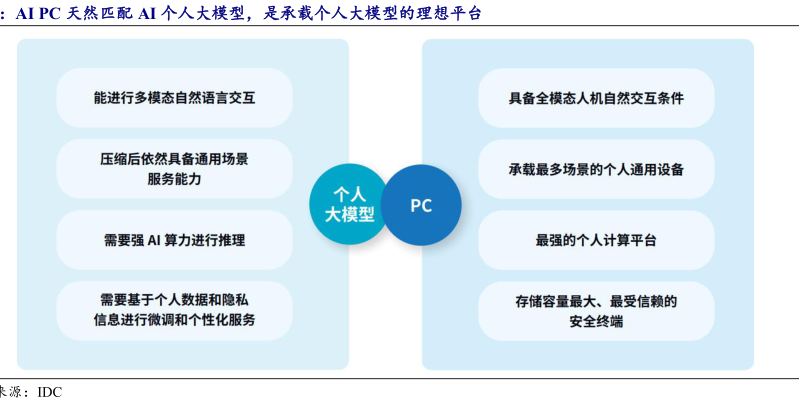 ：AI PC 天然匹配 AI 个人大模型，是承载个人大模型的理想平台

能进行多模态自然语言交互

压缩后依然具备通用场景服务能力

需要强 AI 算力进行推理

需要基于个人数据和隐私信息进行微调和个性化服务

个人大模型

PC

具备全模态人机自然交互条件

承载最多场景的个人通用设备

最强的个人计算平台

存储容量最大、最受信赖的安全终端

来源：IDC